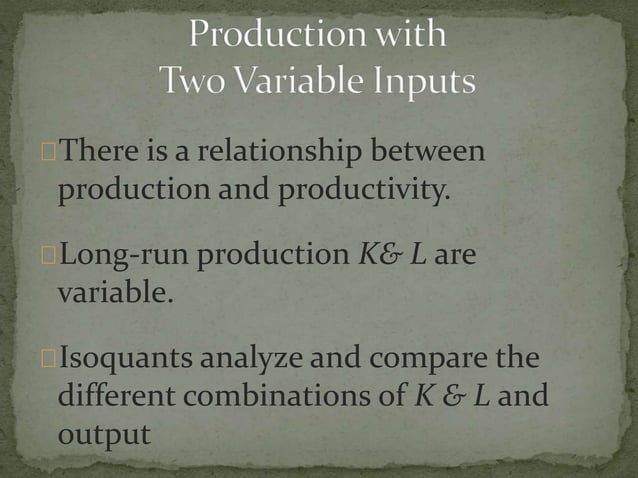 Production with
Two Variable Inputs

There is a relationship between production and productivity.

Long-run production K& L are variable.

Isoquants analyze and compare the different combinations of K & L and output